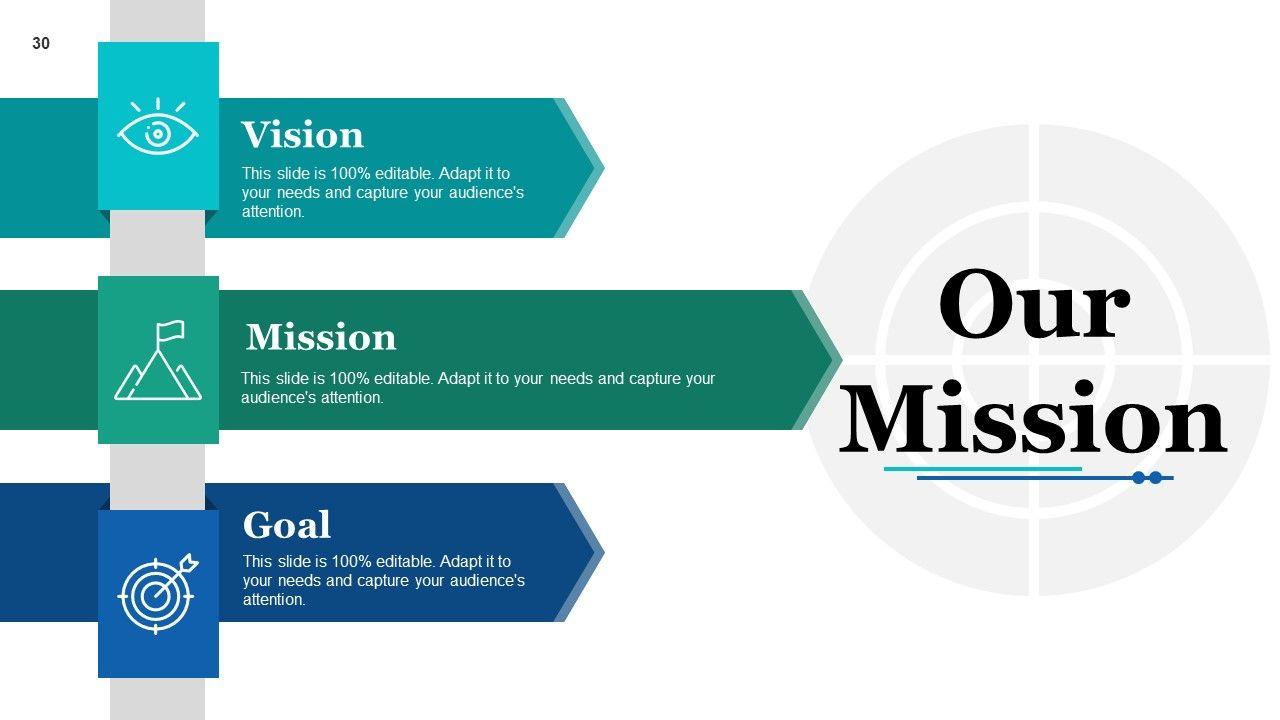 30

Vision
This slide is 100% editable. Adapt it to your needs and capture your audience's attention.

Mission
This slide is 100% editable. Adapt it to your needs and capture your audience's attention.

Goal
This slide is 100% editable. Adapt it to your needs and capture your audience's attention.

Our Mission